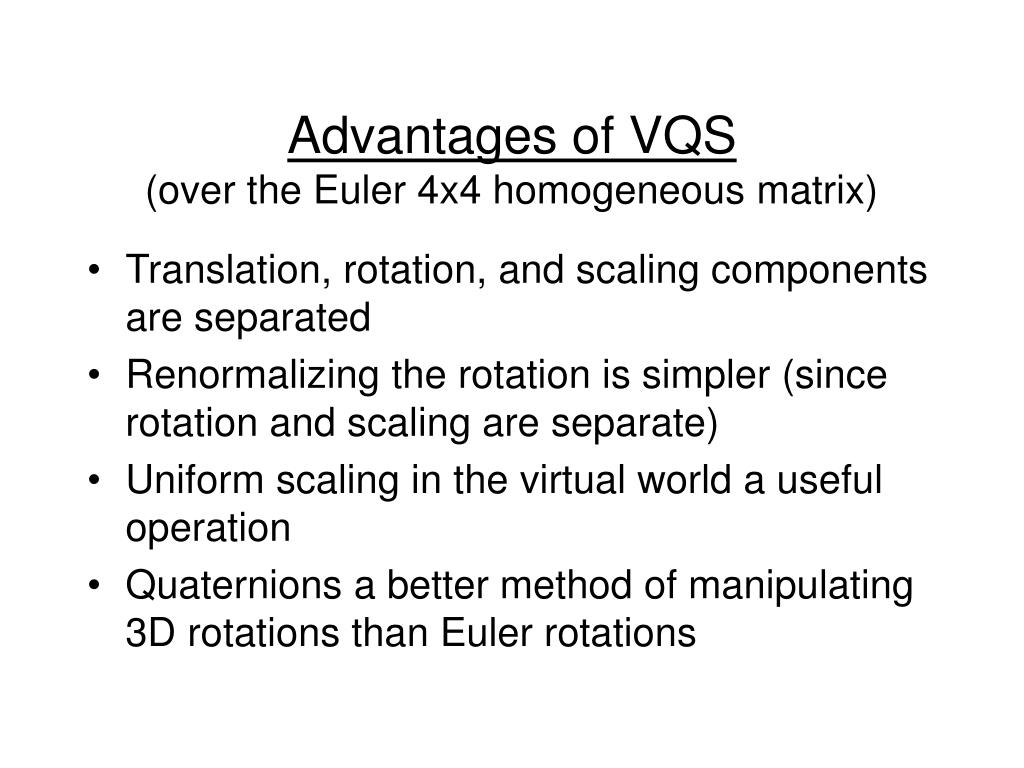 Advantages of VQS
(over the Euler 4x4 homogeneous matrix)

• Translation, rotation, and scaling components are separated
• Renormalizing the rotation is simpler (since rotation and scaling are separate)
• Uniform scaling in the virtual world a useful operation
• Quaternions a better method of manipulating 3D rotations than Euler rotations